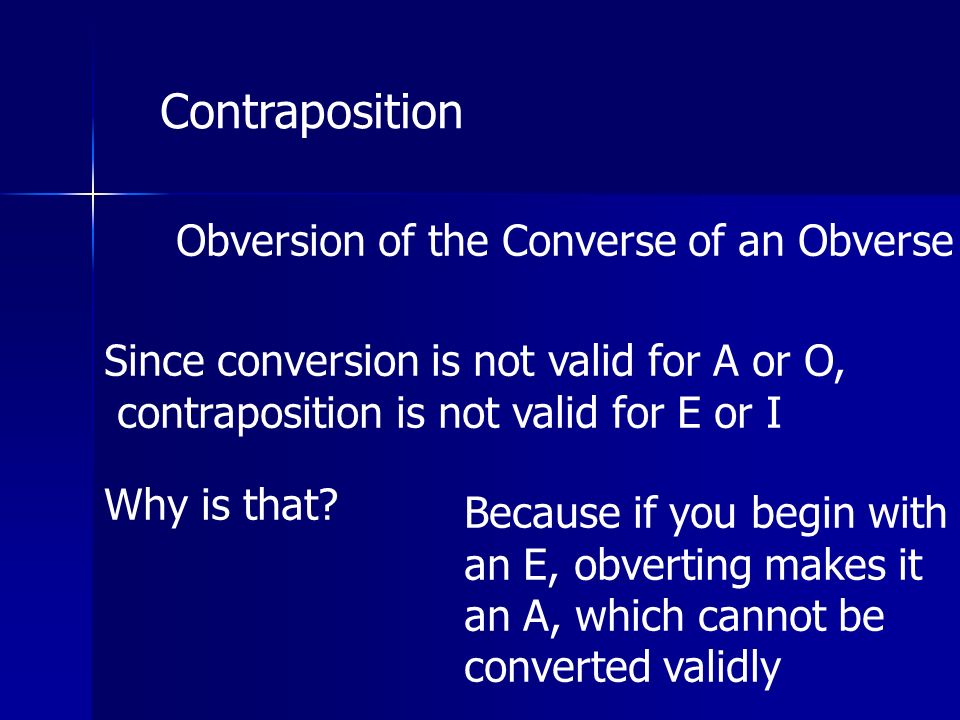 Contraposition

Obversion of the Converse of an Obverse

Since conversion is not valid for A or O, contraposition is not valid for E or I

Why is that?

Because if you begin with an E, obverting makes it an A, which cannot be converted validly